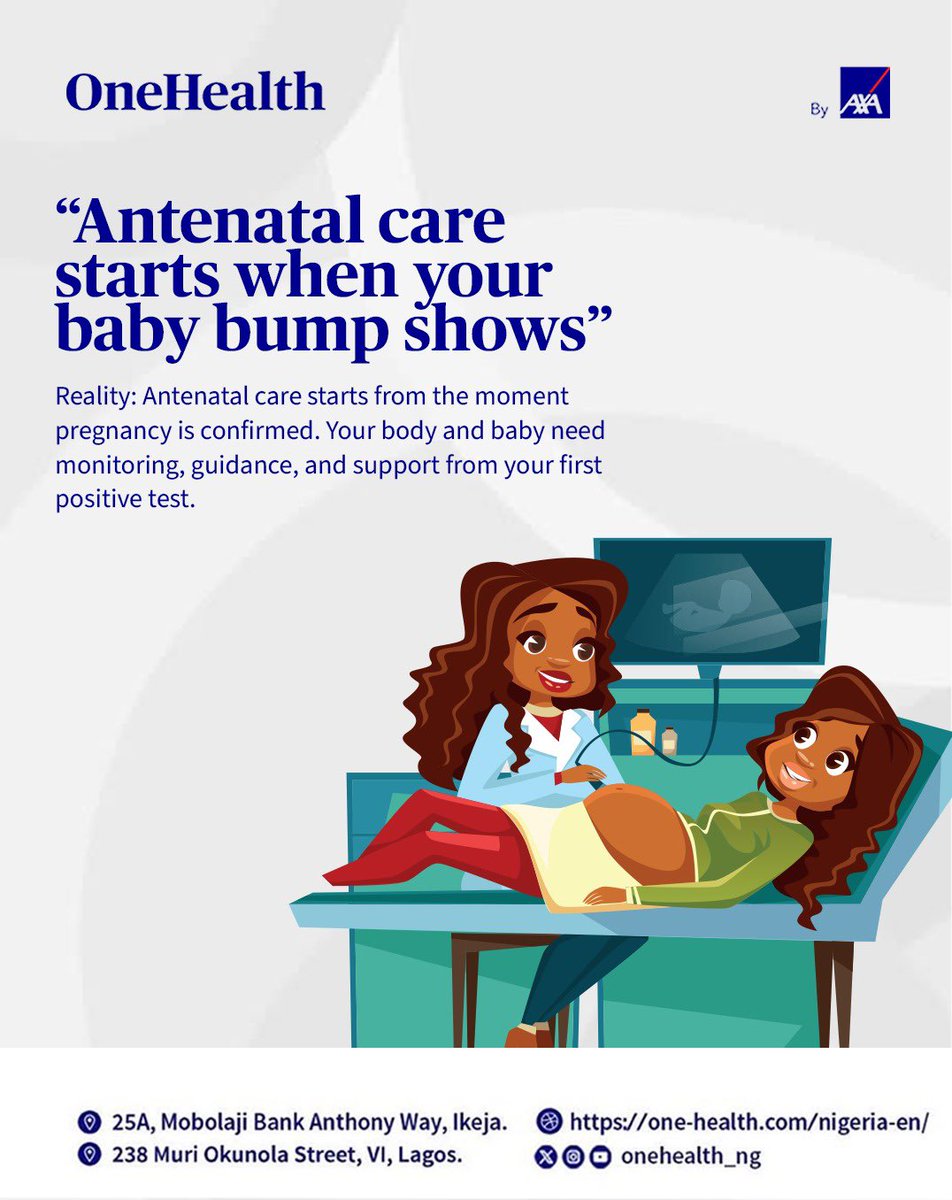 OneHealth

By AXA

“Antenatal care starts when your baby bump shows”

Reality: Antenatal care starts from the moment pregnancy is confirmed. Your body and baby need monitoring, guidance, and support from your first positive test.

25A, Mobolaji Bank Anthony Way, Ikeja.
238 Muri Okunola Street, VI, Lagos.

https://one-health.com/nigeria-en/
onehealth_ng